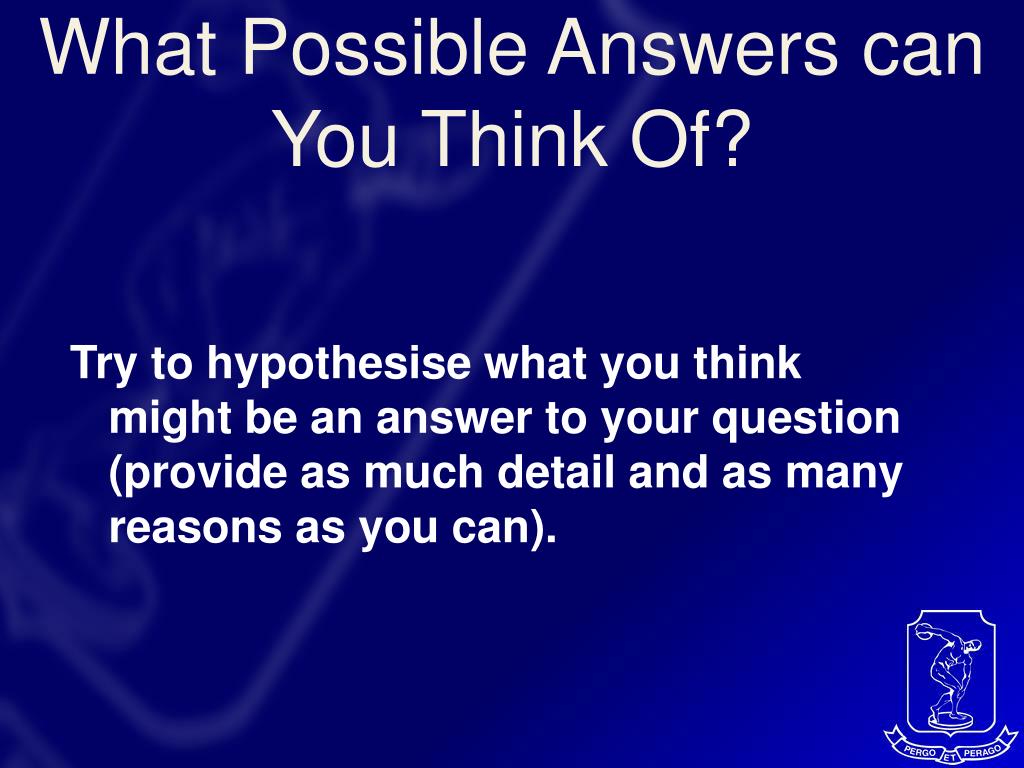 What Possible Answers can You Think Of?

Try to hypothesise what you think might be an answer to your question (provide as much detail and as many reasons as you can).

PERGO ET PERAGO